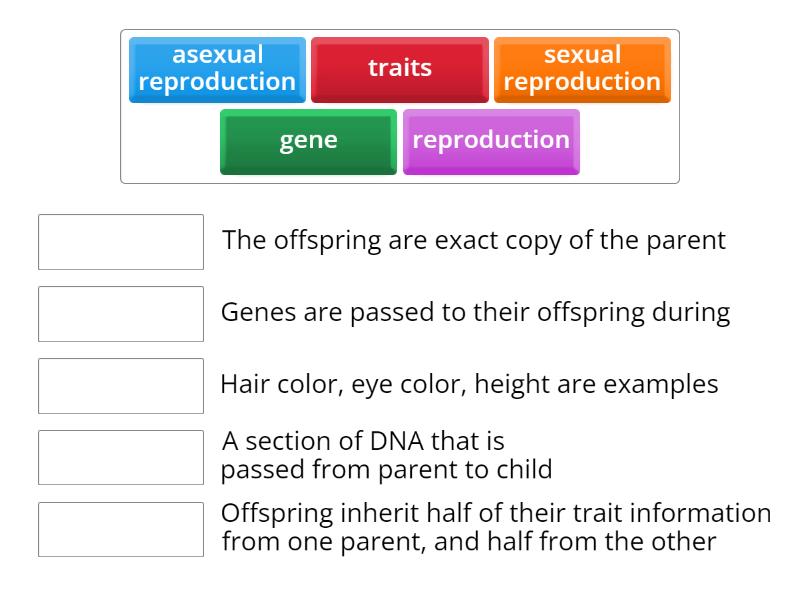 asexual reproduction

traits

sexual reproduction

gene

reproduction

The offspring are exact copy of the parent

Genes are passed to their offspring during

Hair color, eye color, height are examples

A section of DNA that is passed from parent to child

Offspring inherit half of their trait information from one parent, and half from the other